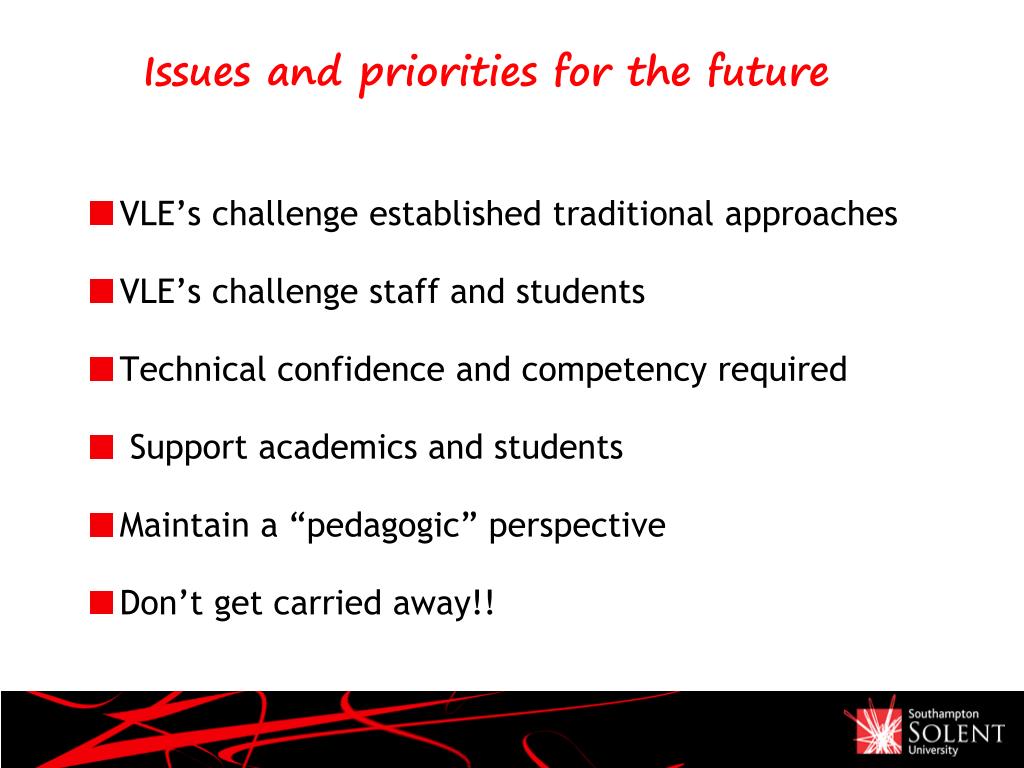 Issues and priorities for the future

VLE’s challenge established traditional approaches

VLE’s challenge staff and students

Technical confidence and competency required

Support academics and students

Maintain a “pedagogic” perspective

Don’t get carried away!!

Southampton
SOLENT
University